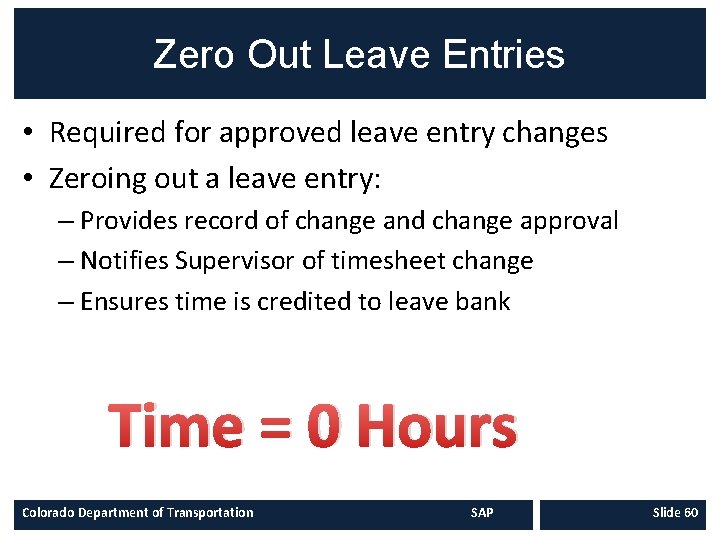 Zero Out Leave Entries

• Required for approved leave entry changes
• Zeroing out a leave entry:
– Provides record of change and change approval
– Notifies Supervisor of timesheet change
– Ensures time is credited to leave bank

Time = 0 Hours

Colorado Department of Transportation SAP Slide 60